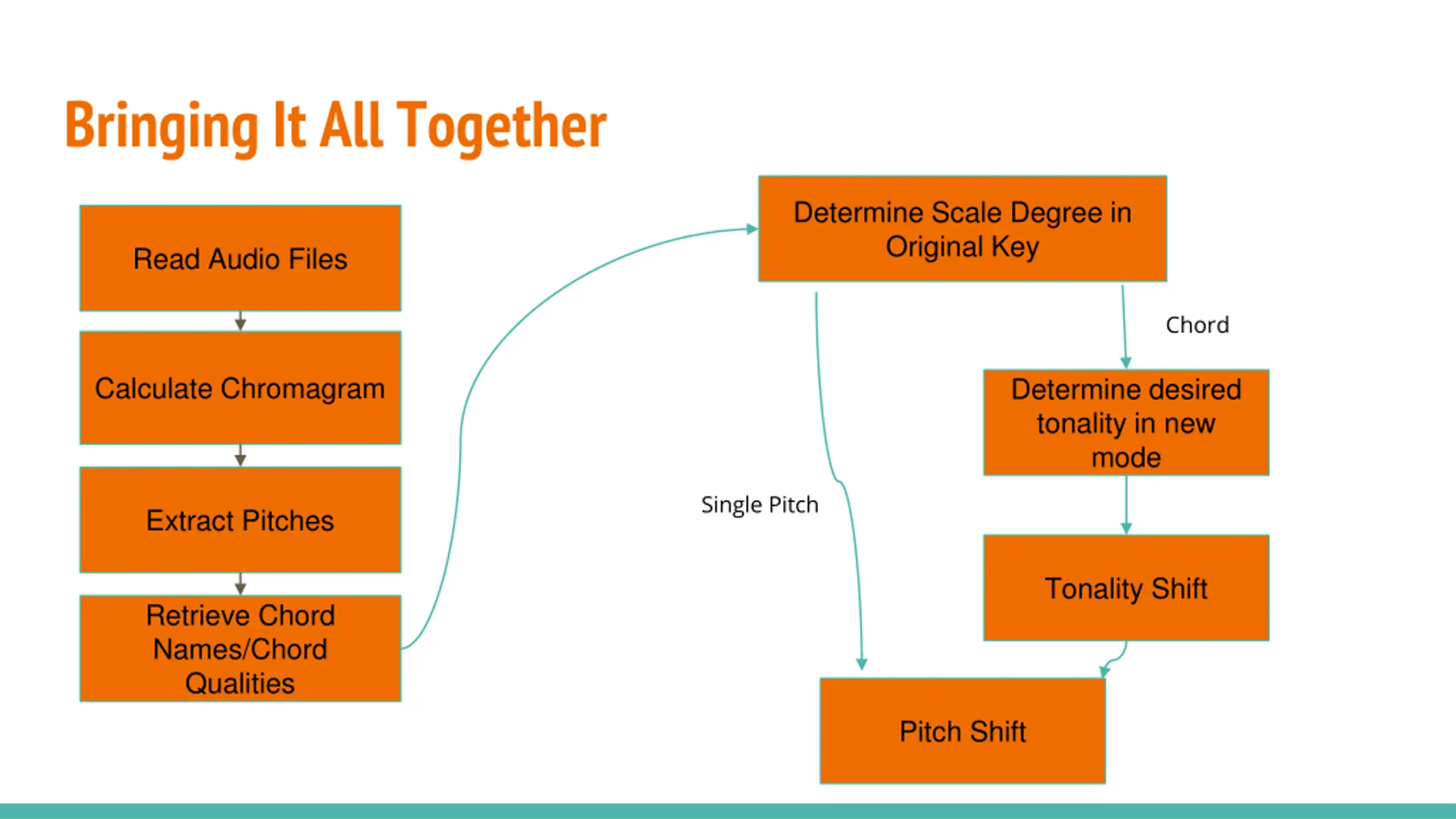 Bringing It All Together

Read Audio Files

Calculate Chromagram

Extract Pitches

Retrieve Chord Names/Chord Qualities

Determine Scale Degree in Original Key

Chord

Determine desired tonality in new mode

Single Pitch

Tonality Shift

Pitch Shift